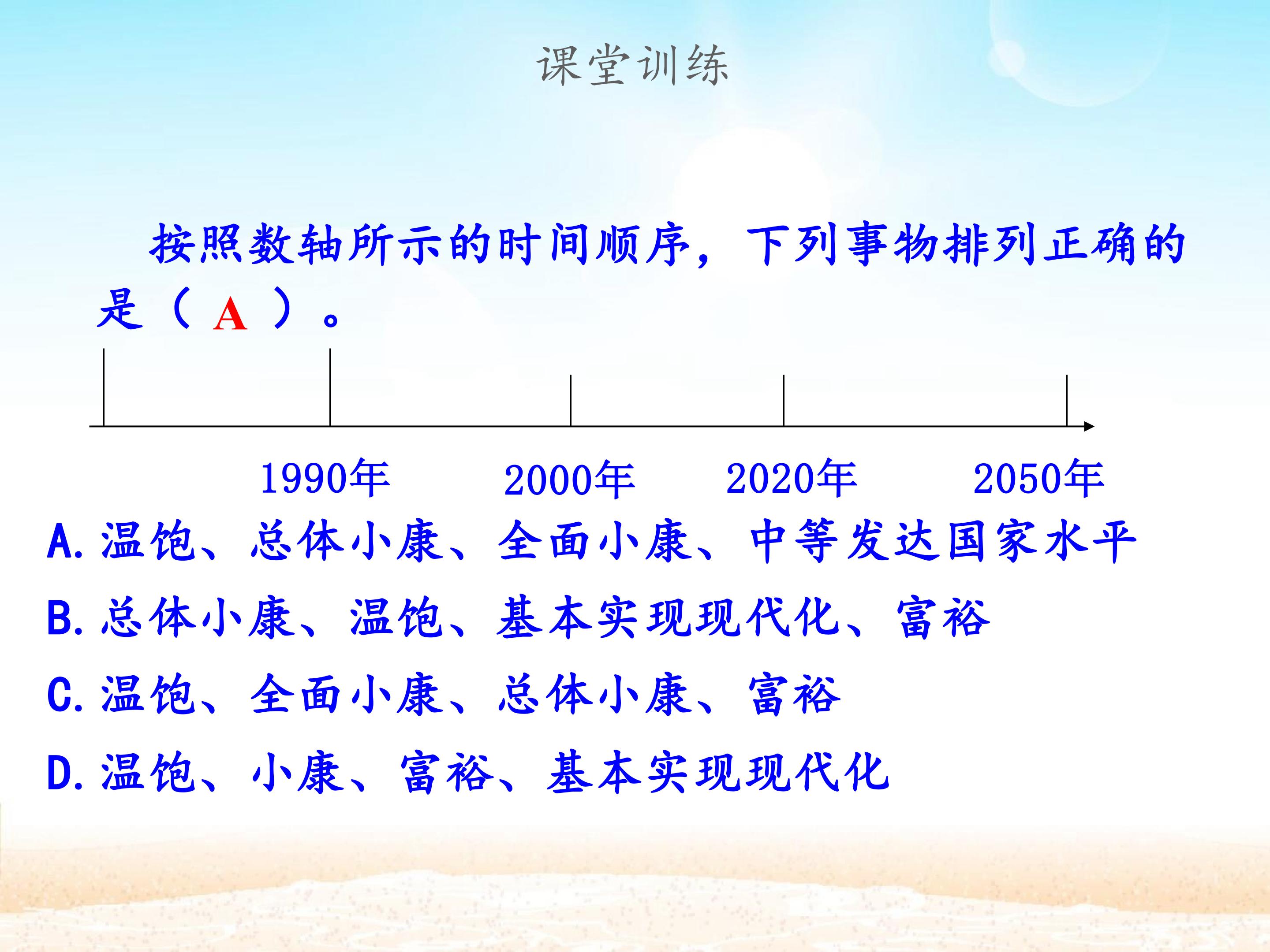 课堂训练

按照数轴所示的时间顺序，下列事物排列正确的是（A）。

1990年 2000年 2020年 2050年

A.温饱、总体小康、全面小康、中等发达国家水平

B.总体小康、温饱、基本实现现代化、富裕

C.温饱、全面小康、总体小康、富裕

D.温饱、小康、富裕、基本实现现代化